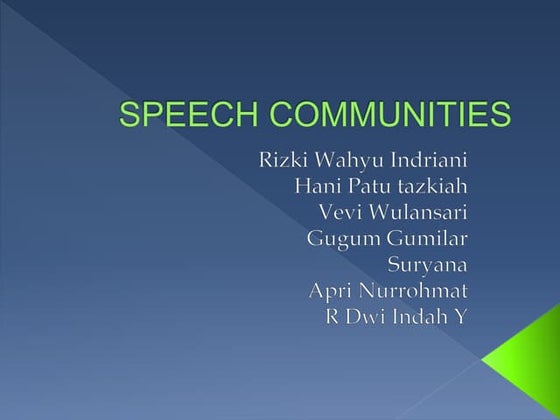 SPEECH COMMUNITIES

Rizki Wahyu Indriani
Hani Patu tazkiah
Vevi Wulansari
Gugum Gumilar
Suryana
Apri Nurrohmat
R Dwi Indah Y